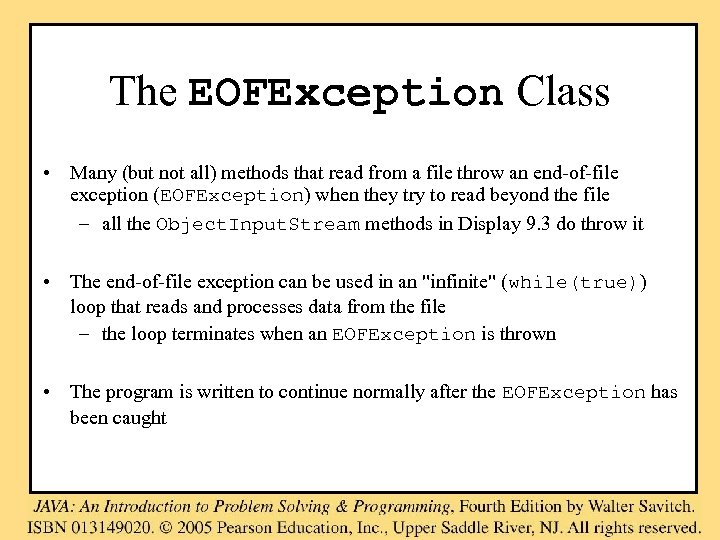 The EOFException Class

• Many (but not all) methods that read from a file throw an end-of-file exception (EOFException) when they try to read beyond the file
– all the ObjectInputStream methods in Display 9.3 do throw it

• The end-of-file exception can be used in an "infinite" (while(true)) loop that reads and processes data from the file
– the loop terminates when an EOFException is thrown

• The program is written to continue normally after the EOFException has been caught

JAVA: An Introduction to Problem Solving & Programming, Fourth Edition by Walter Savitch. ISBN 013149020. © 2005 Pearson Education, Inc., Upper Saddle River, NJ. All rights reserved.